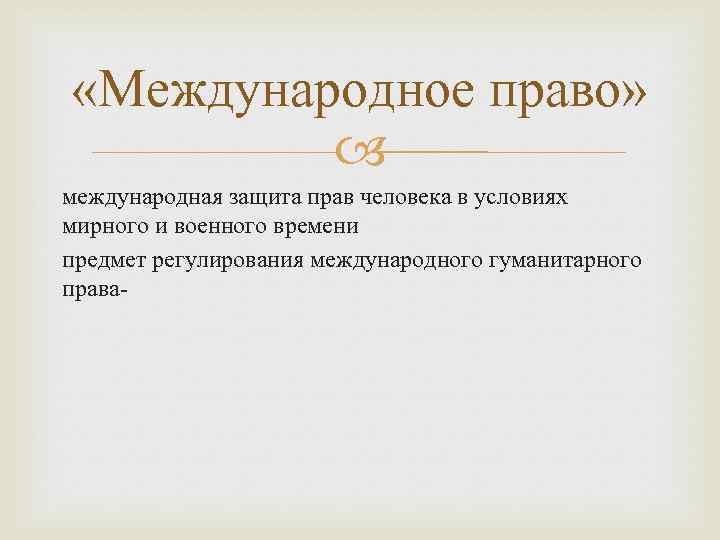 «Международное право»

международная защита прав человека в условиях мирного и военного времени

предмет регулирования международного гуманитарного права-